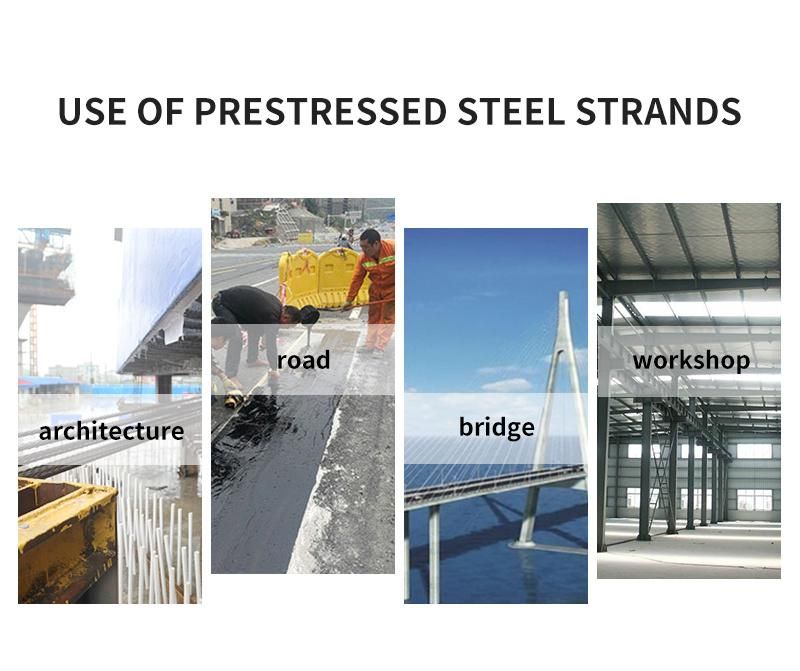 USE OF PRESTRESSED STEEL STRANDS

architecture

road

bridge

workshop